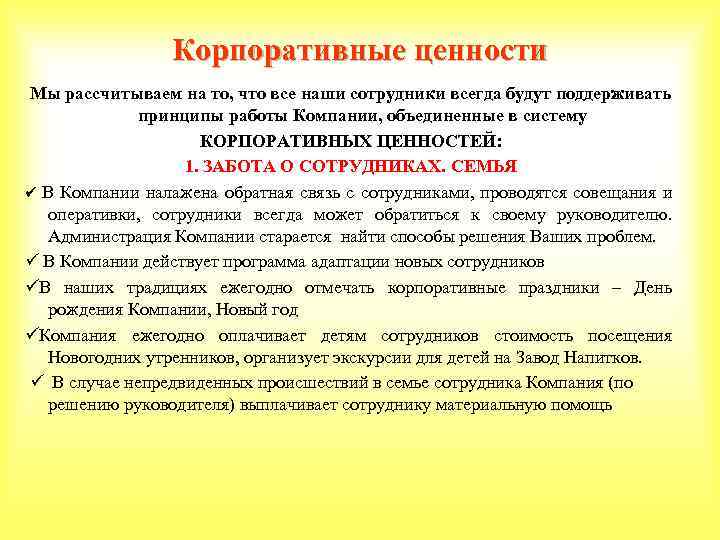 Корпоративные ценности

Мы рассчитываем на то, что все наши сотрудники всегда будут поддерживать принципы работы Компании, объединенные в систему

КОРПОРАТИВНЫХ ЦЕННОСТЕЙ:

1. ЗАБОТА О СОТРУДНИКАХ. СЕМЬЯ

✓ В Компании налажена обратная связь с сотрудниками, проводятся совещания и оперативки, сотрудники всегда может обратиться к своему руководителю. Администрация Компании старается найти способы решения Ваших проблем.

✓ В Компании действует программа адаптации новых сотрудников

✓В наших традициях ежегодно отмечать корпоративные праздники – День рождения Компании, Новый год

✓Компания ежегодно оплачивает детям сотрудников стоимость посещения Новогодних утренников, организует экскурсии для детей на Завод Напитков.

✓ В случае непредвиденных происшествий в семье сотрудника Компания (по решению руководителя) выплачивает сотруднику материальную помощь